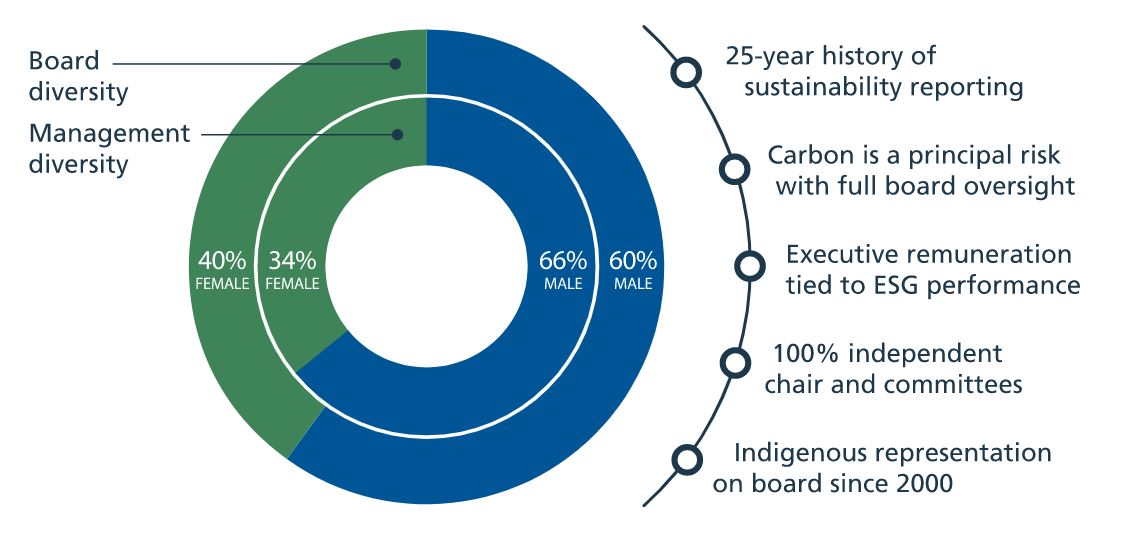 Board diversity

Management diversity

40% FEMALE

34% FEMALE

66% MALE

60% MALE

25-year history of sustainability reporting

Carbon is a principal risk with full board oversight

Executive remuneration tied to ESG performance

100% independent chair and committees

Indigenous representation on board since 2000